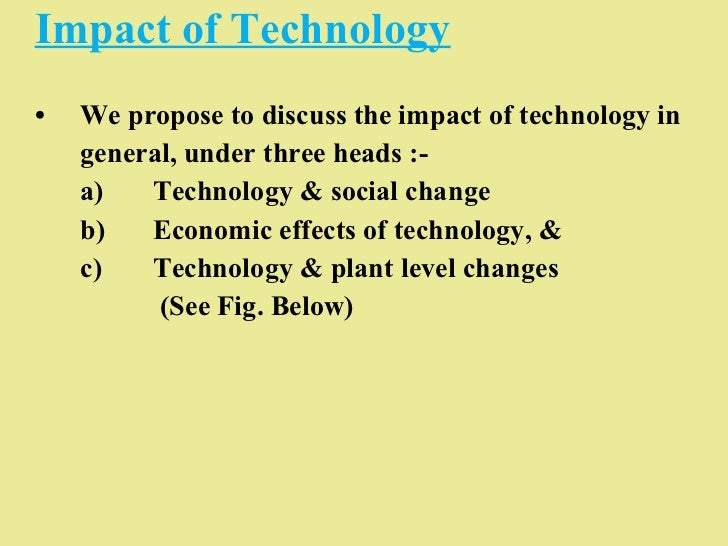 Impact of Technology

• We propose to discuss the impact of technology in general, under three heads :-
a) Technology & social change
b) Economic effects of technology, &
c) Technology & plant level changes
(See Fig. Below)